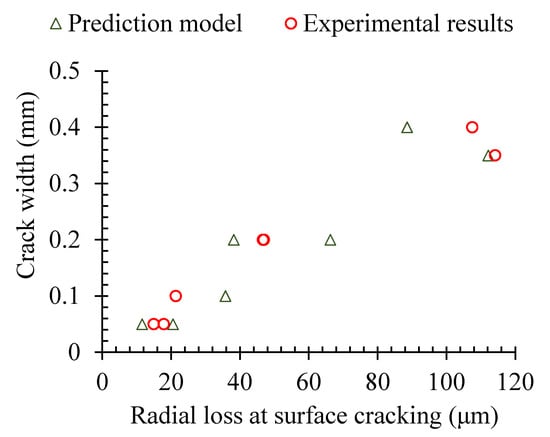 Prediction model
Experimental results

Crack width (mm)

0.5
0.4
0.3
0.2
0.1
0

0
20
40
60
80
100
120

Radial loss at surface cracking (μm)